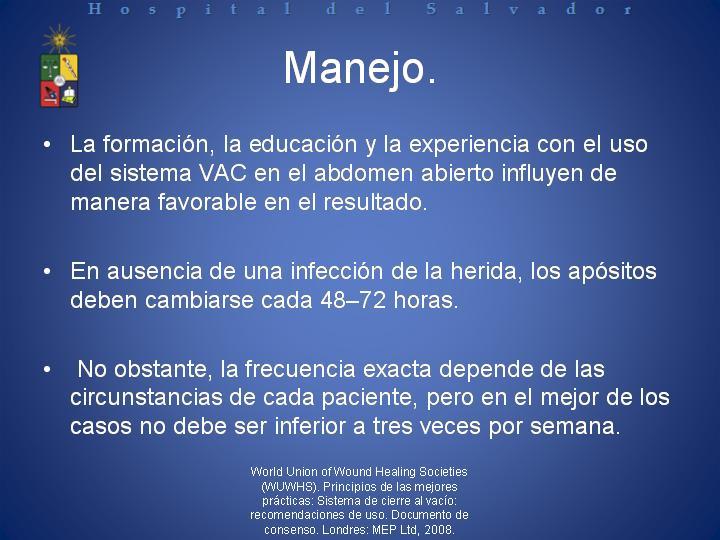 Hospital del Salvador

Manejo.

• La formación, la educación y la experiencia con el uso del sistema VAC en el abdomen abierto influyen de manera favorable en el resultado.

• En ausencia de una infección de la herida, los apósitos deben cambiarse cada 48–72 horas.

• No obstante, la frecuencia exacta depende de las circunstancias de cada paciente, pero en el mejor de los casos no debe ser inferior a tres veces por semana.

World Union of Wound Healing Societies (WUWHS). Principios de las mejores prácticas: Sistema de cierre al vacío: recomendaciones de uso. Documento de consenso. Londres: MEP Ltd, 2008.